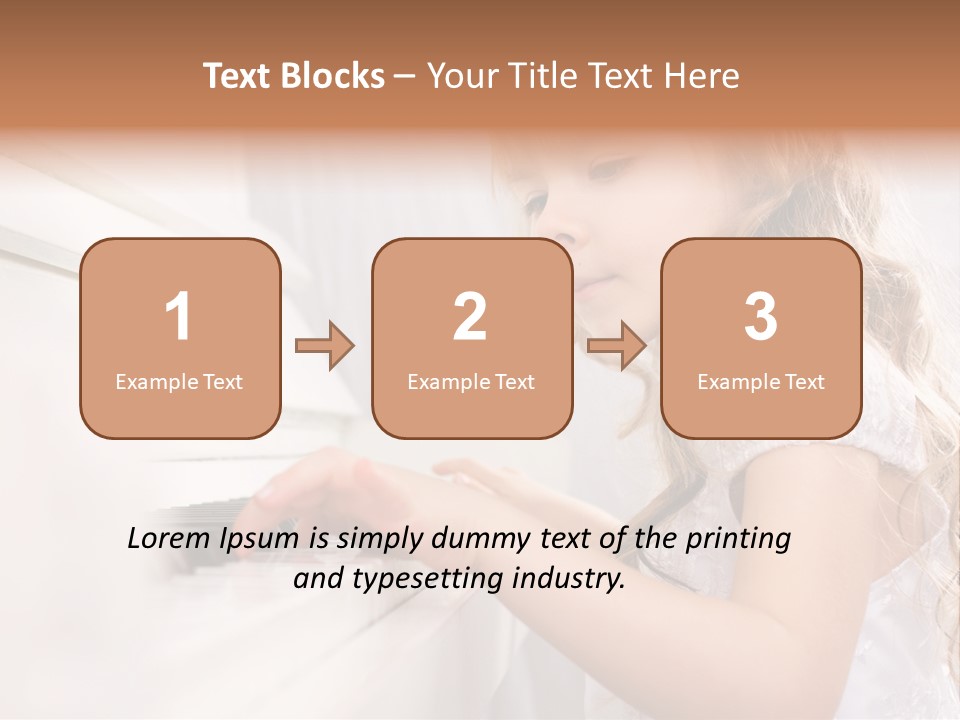 Text Blocks – Your Title Text Here

1
Example Text

2
Example Text

3
Example Text

Lorem Ipsum is simply dummy text of the printing and typesetting industry.